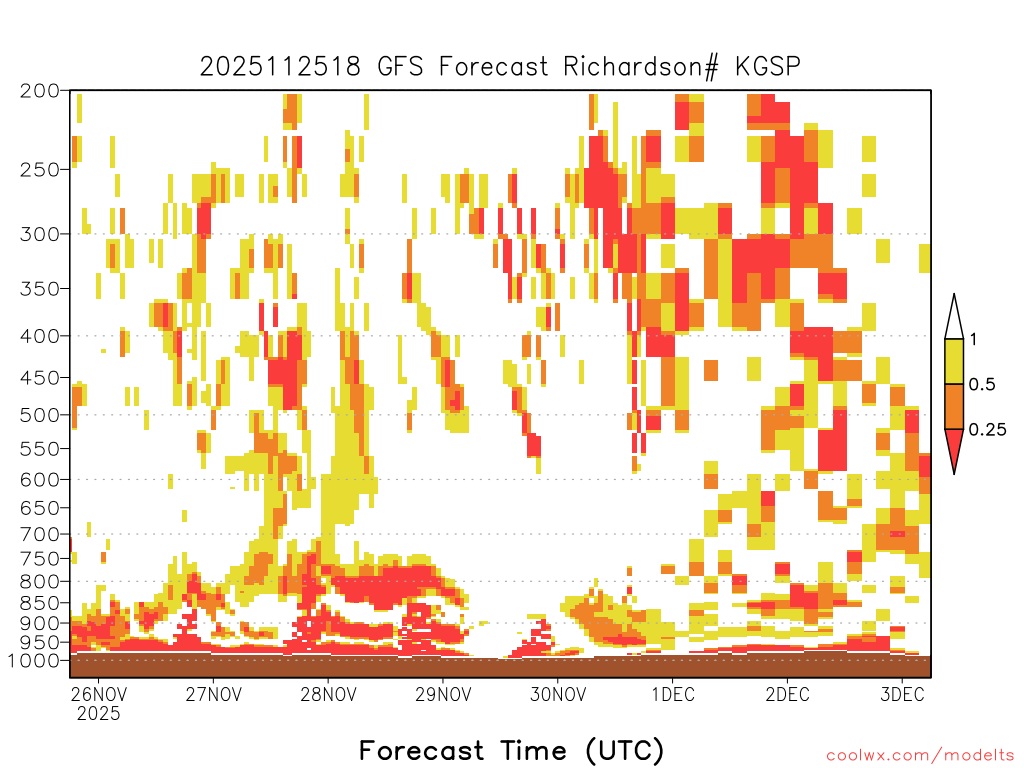 2025112518 GFS Forecast Richardson# KGSP

200
250
300
350
400
450
500
550
600
650
700
750
800
850
900
950
1000

1
0.5
0.25

26NOV
2025
27NOV
28NOV
29NOV
30NOV
1DEC
2DEC
3DEC

Forecast Time (UTC)

coolwx.com/modelts